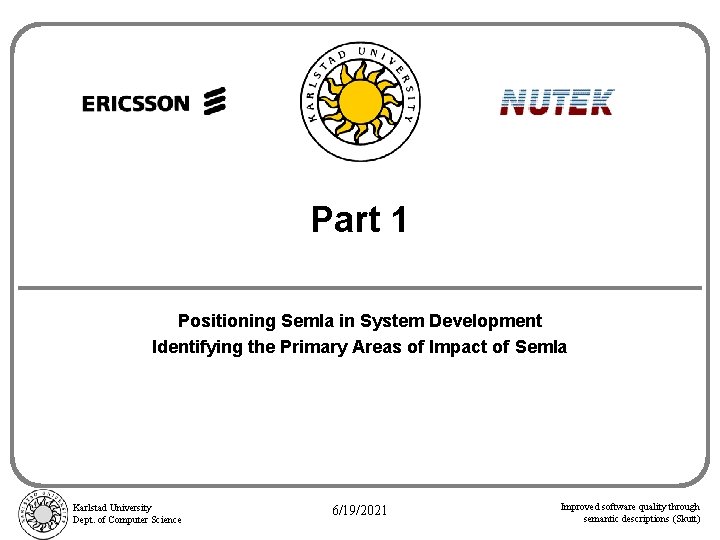 ERICSSON

KARLSTAD UNIVERSITY

NUTEK

Part 1

Positioning Semla in System Development
Identifying the Primary Areas of Impact of Semla

Karlstad University
Dept. of Computer Science

6/19/2021

Improved software quality through semantic descriptions (Skutt)